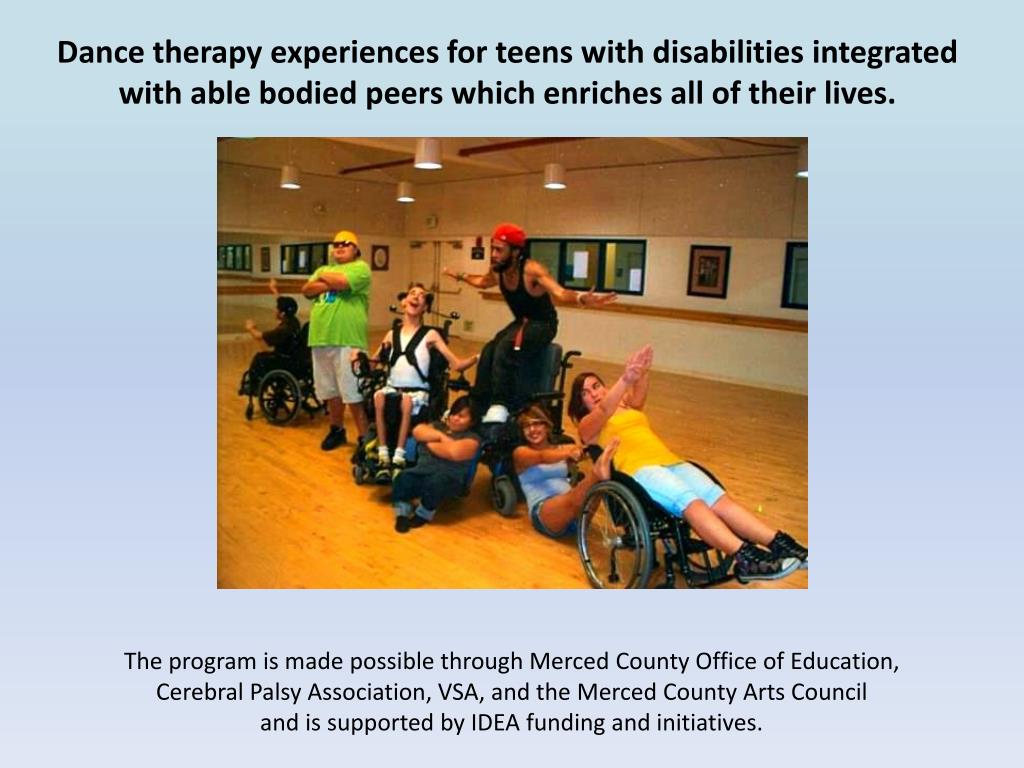 Dance therapy experiences for teens with disabilities integrated with able bodied peers which enriches all of their lives.

The program is made possible through Merced County Office of Education, Cerebral Palsy Association, VSA, and the Merced County Arts Council and is supported by IDEA funding and initiatives.